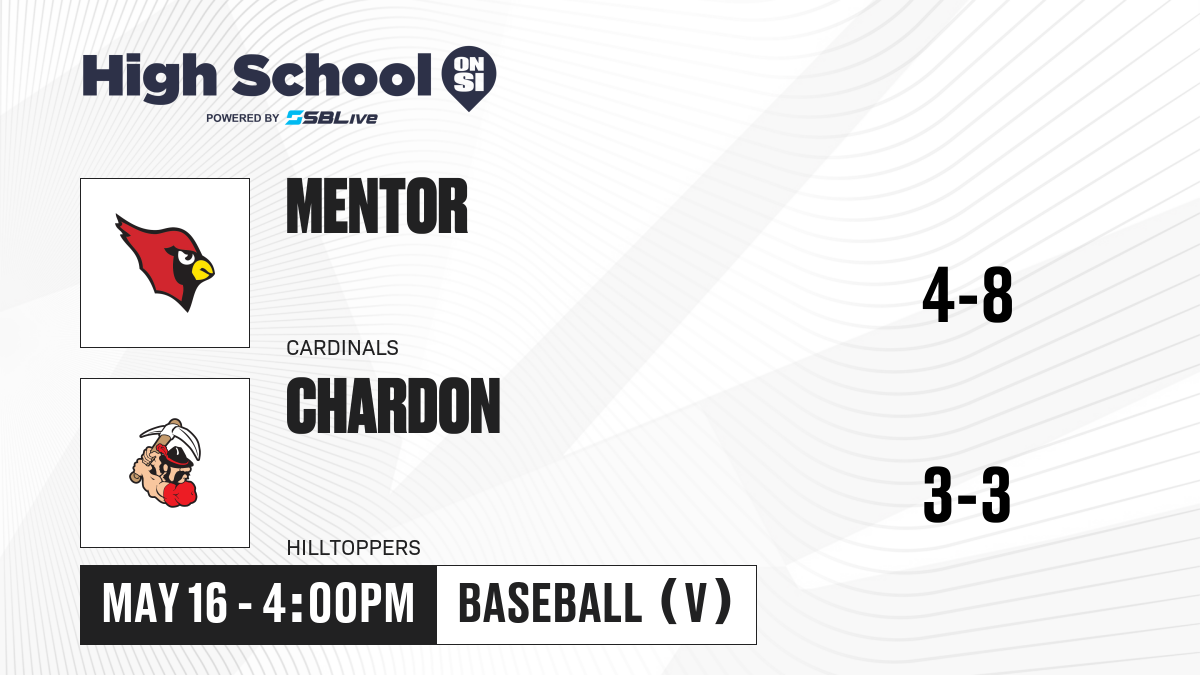 High School ON SI
POWERED BY SBLive

MENTOR
CARDINALS
4-8

CHARDON
HILLTOPPERS
3-3

MAY 16 - 4:00PM
BASEBALL (V)